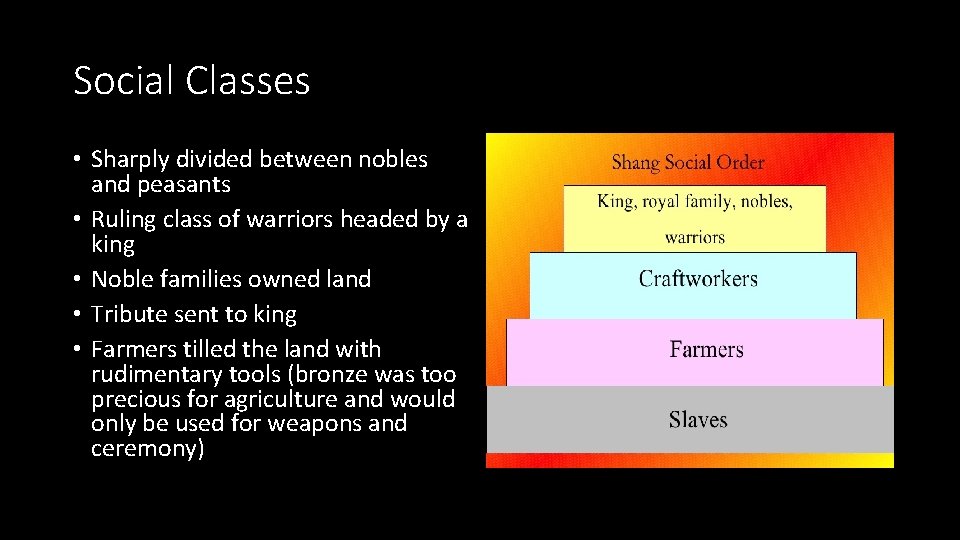 Social Classes

• Sharply divided between nobles and peasants
• Ruling class of warriors headed by a king
• Noble families owned land
• Tribute sent to king
• Farmers tilled the land with rudimentary tools (bronze was too precious for agriculture and would only be used for weapons and ceremony)

Shang Social Order

King, royal family, nobles, warriors

Craftworkers

Farmers

Slaves